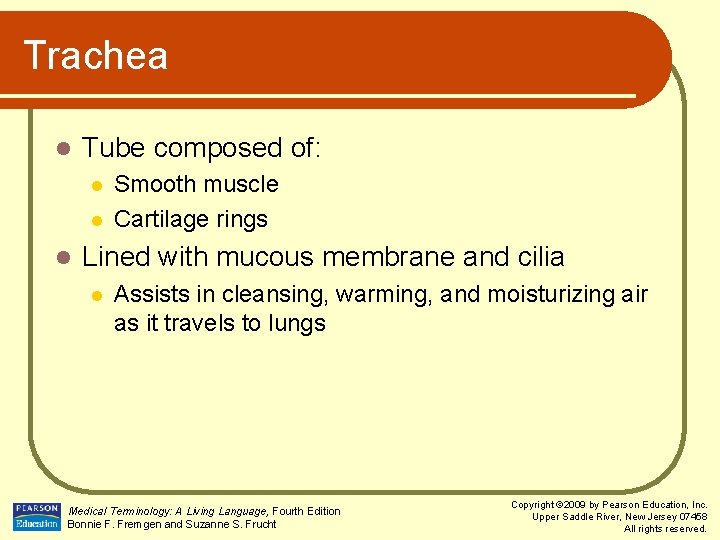 Trachea

- Tube composed of:
  - Smooth muscle
  - Cartilage rings
- Lined with mucous membrane and cilia
  - Assists in cleansing, warming, and moisturizing air as it travels to lungs

PEARSON Education

Medical Terminology: A Living Language, Fourth Edition
Bonnie F. Fremgen and Suzanne S. Frucht

Copyright ©2009 by Pearson Education, Inc.
Upper Saddle River, New Jersey 07458
All rights reserved.